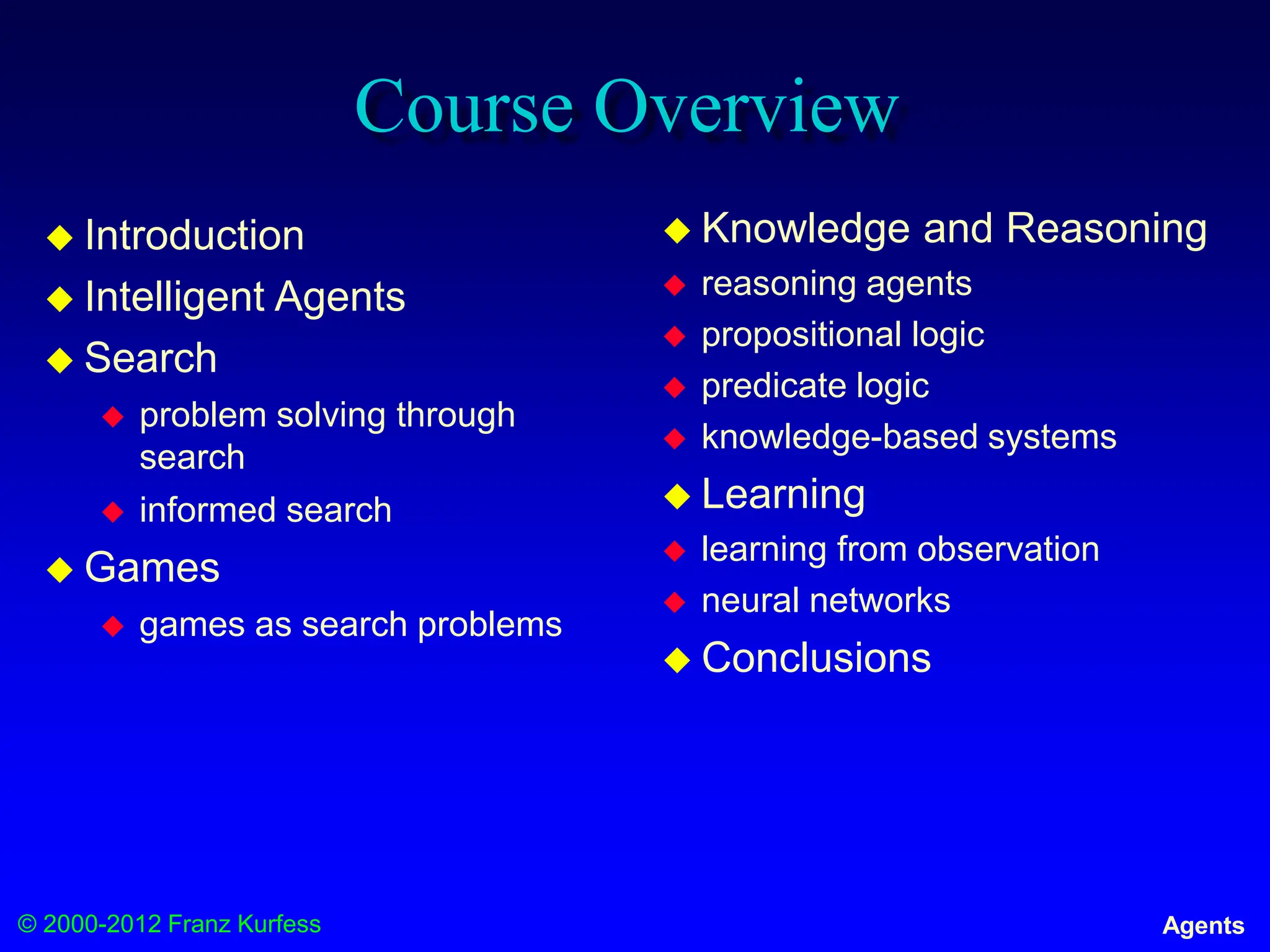 Course Overview

◆ Introduction
◆ Intelligent Agents
◆ Search
◆ problem solving through search
◆ informed search
◆ Games
◆ games as search problems

◆ Knowledge and Reasoning
◆ reasoning agents
◆ propositional logic
◆ predicate logic
◆ knowledge-based systems
◆ Learning
◆ learning from observation
◆ neural networks
◆ Conclusions

© 2000-2012 Franz Kurfess

Agents